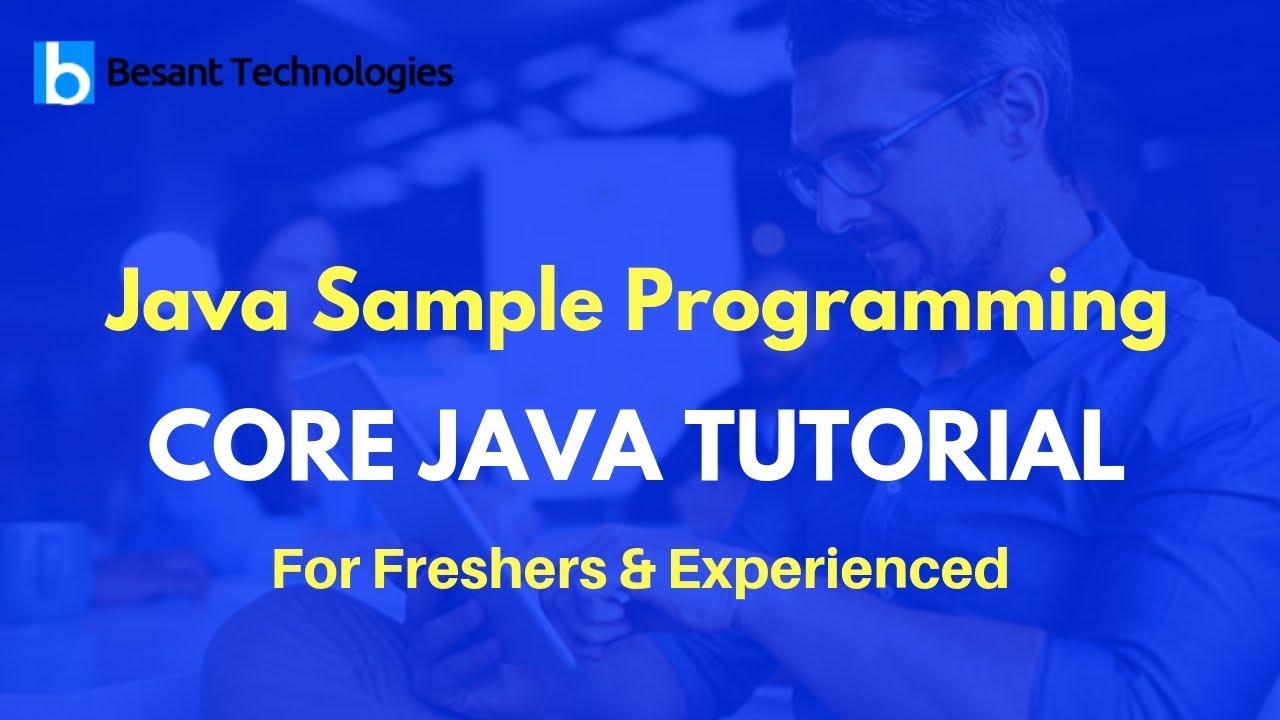 b Besant Technologies

Java Sample Programming

CORE JAVA TUTORIAL

For Freshers & Experienced